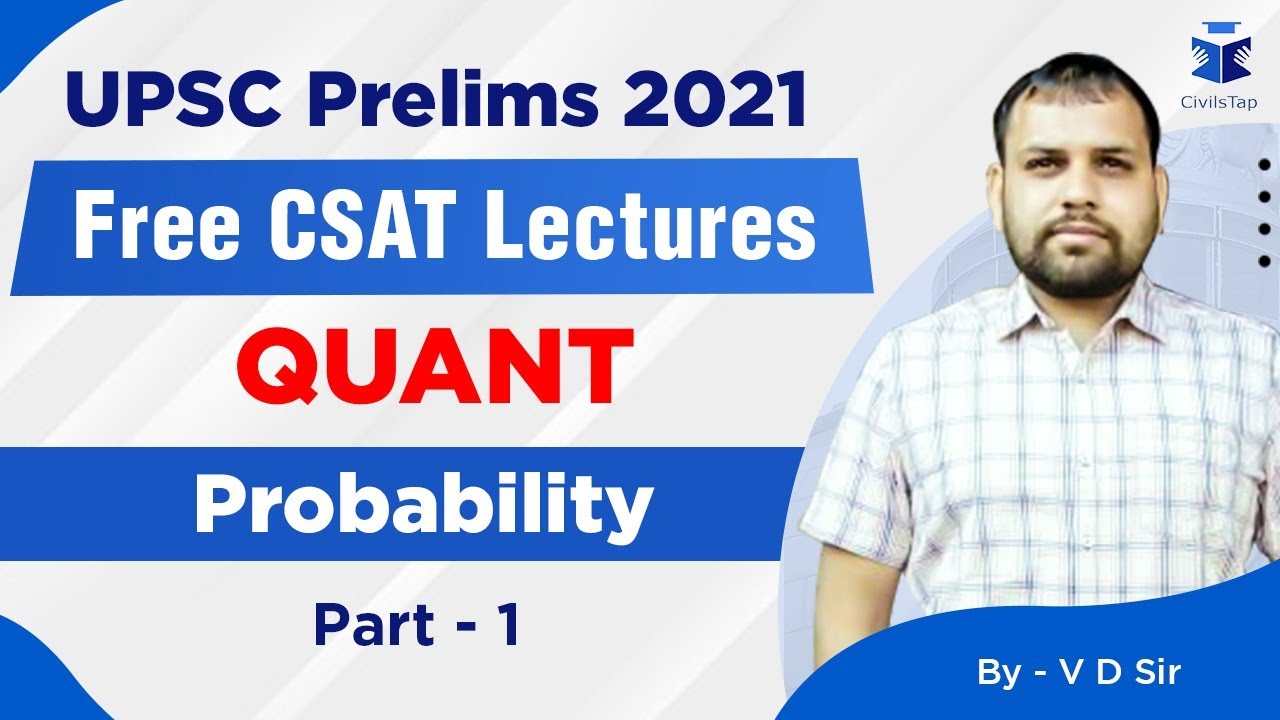 UPSC Prelims 2021

Free CSAT Lectures

QUANT

Probability

Part - 1

CivilsTap

By - V D Sir